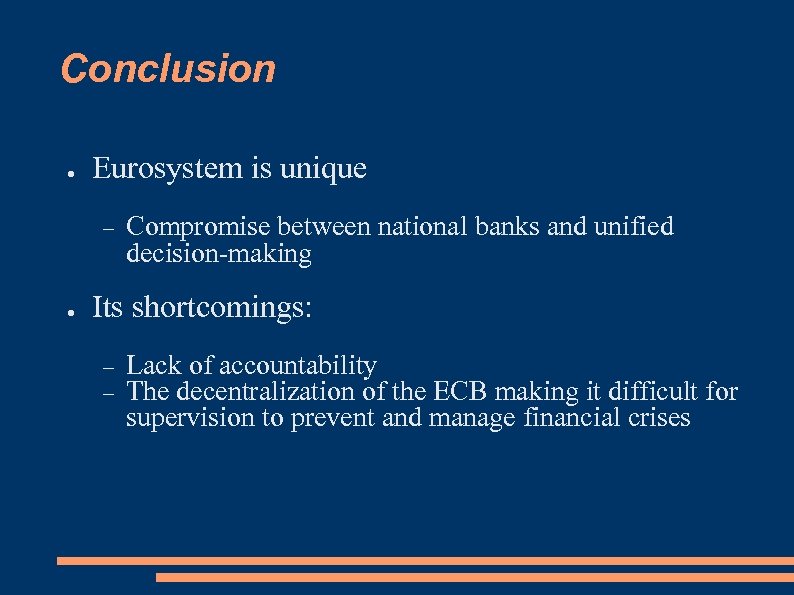 Conclusion

● Eurosystem is unique

– Compromise between national banks and unified decision-making

● Its shortcomings:

– Lack of accountability
– The decentralization of the ECB making it difficult for supervision to prevent and manage financial crises